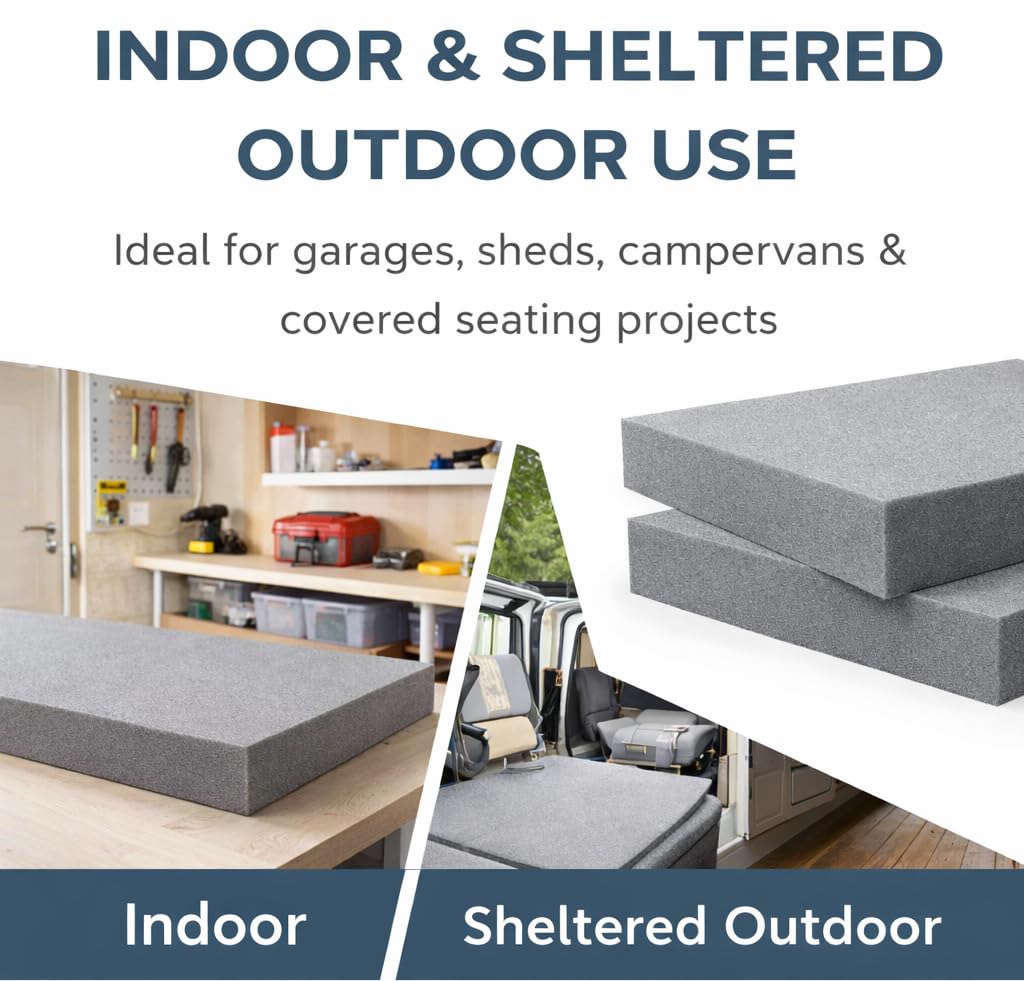 INDOOR & SHELTERED OUTDOOR USE

Ideal for garages, sheds, campervans & covered seating projects

Indoor

Sheltered Outdoor